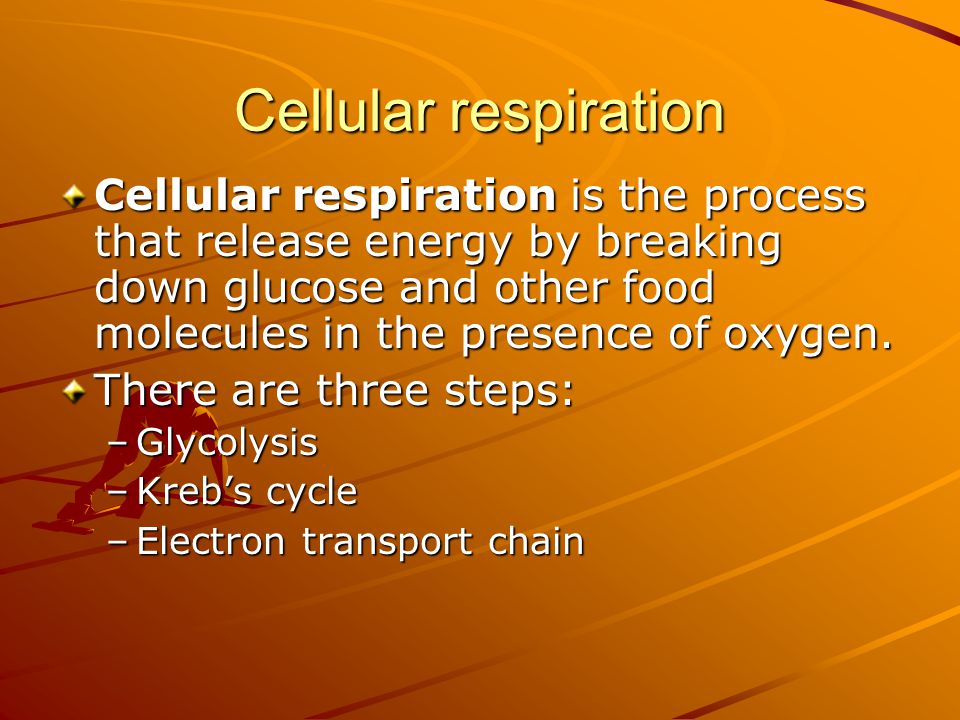 Cellular respiration

Cellular respiration is the process that release energy by breaking down glucose and other food molecules in the presence of oxygen.

There are three steps:
– Glycolysis
– Kreb's cycle
– Electron transport chain